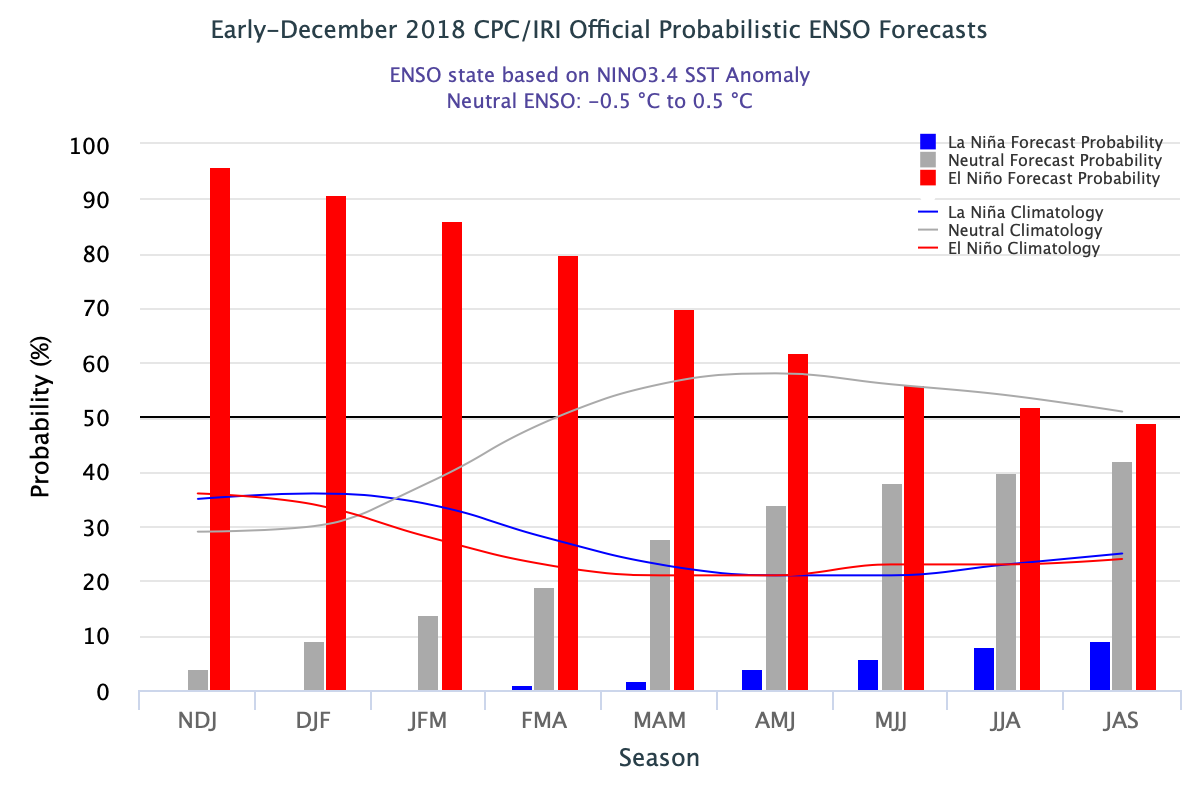 Early-December 2018 CPC/IRI Official Probabilistic ENSO Forecasts

ENSO state based on NINO3.4 SST Anomaly
Neutral ENSO: -0.5 °C to 0.5 °C

La Niña Forecast Probability
Neutral Forecast Probability
El Niño Forecast Probability
La Niña Climatology
Neutral Climatology
El Niño Climatology

Probability (%)

100
90
80
70
60
50
40
30
20
10
0

NDJ
DJF
JFM
FMA
MAM
AMJ
MJJ
JJA
JAS

Season